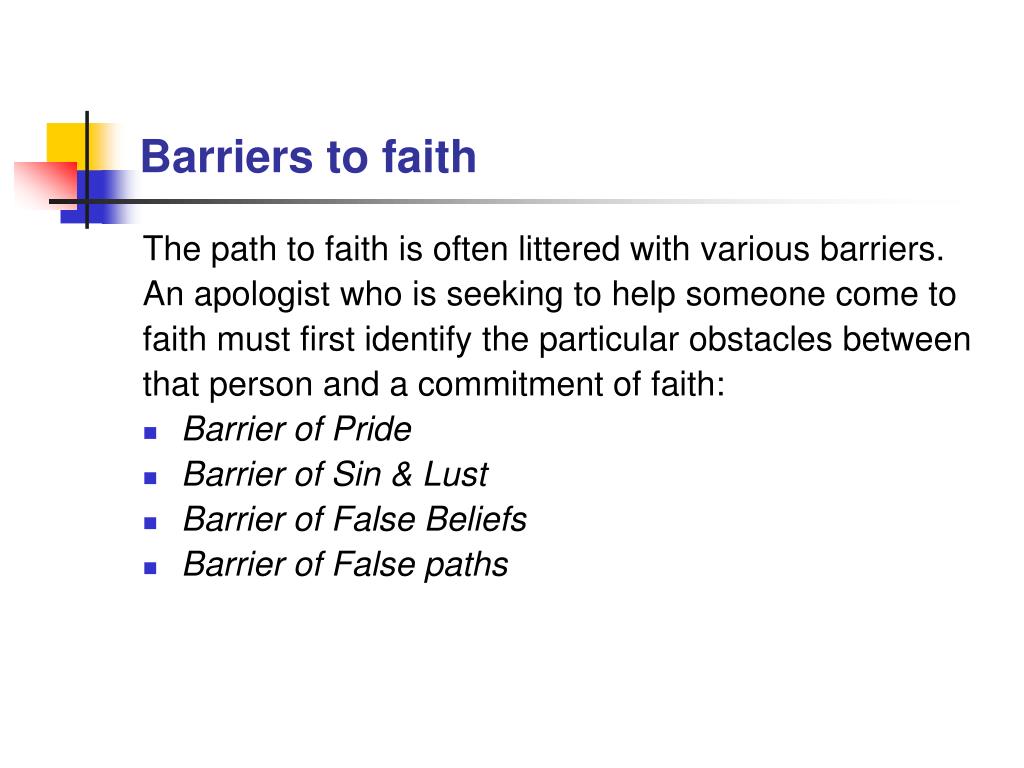 Barriers to faith

The path to faith is often littered with various barriers. An apologist who is seeking to help someone come to faith must first identify the particular obstacles between that person and a commitment of faith:

- Barrier of Pride
- Barrier of Sin & Lust
- Barrier of False Beliefs
- Barrier of False paths